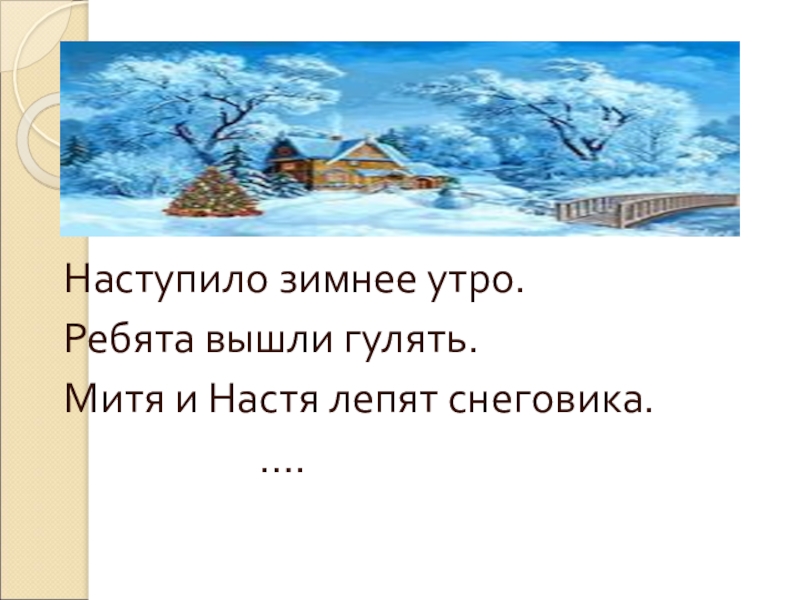 Наступило зимнее утро.

Ребята вышли гулять.

Митя и Настя лепят снеговика.

....